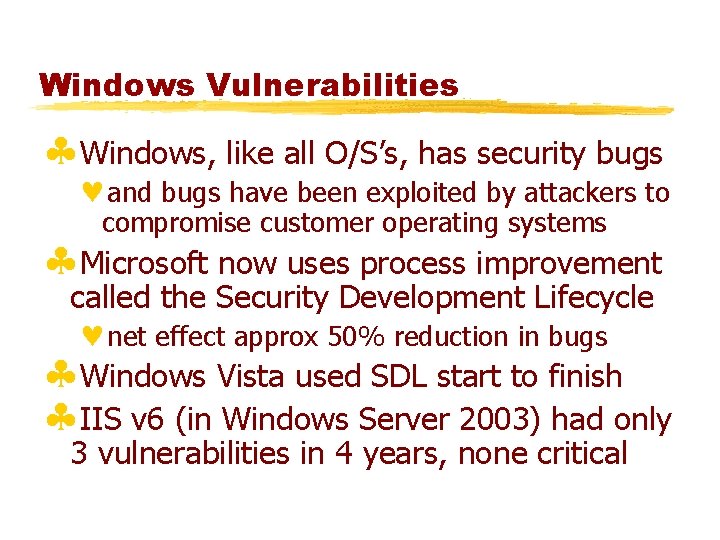 Windows Vulnerabilities

♣ Windows, like all O/S's, has security bugs

♥ and bugs have been exploited by attackers to compromise customer operating systems

♣ Microsoft now uses process improvement called the Security Development Lifecycle

♥ net effect approx 50% reduction in bugs

♣ Windows Vista used SDL start to finish

♣ IIS v6 (in Windows Server 2003) had only 3 vulnerabilities in 4 years, none critical